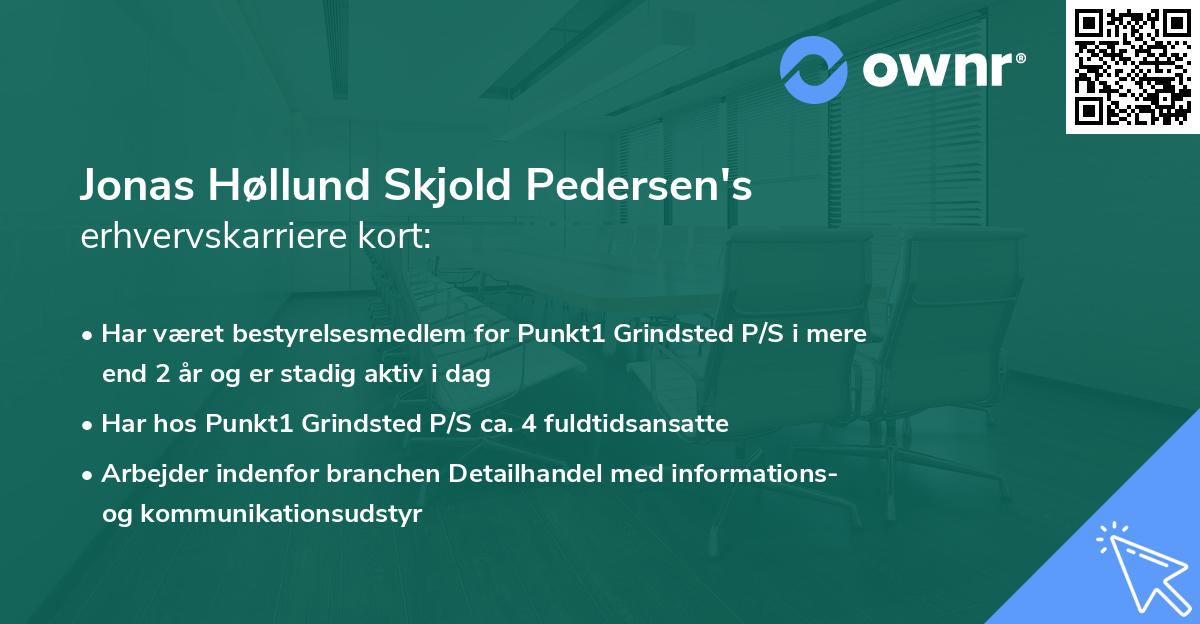 ownr®

Jonas Høllund Skjold Pedersen's
erhvervskarriere kort:

• Har været bestyrelsesmedlem for Punkt1 Grindsted P/S i mere end 2 år og er stadig aktiv i dag

• Har hos Punkt1 Grindsted P/S ca. 4 fuldtidsansatte

• Arbejder indenfor branchen Detailhandel med informations- og kommunikationsudstyr